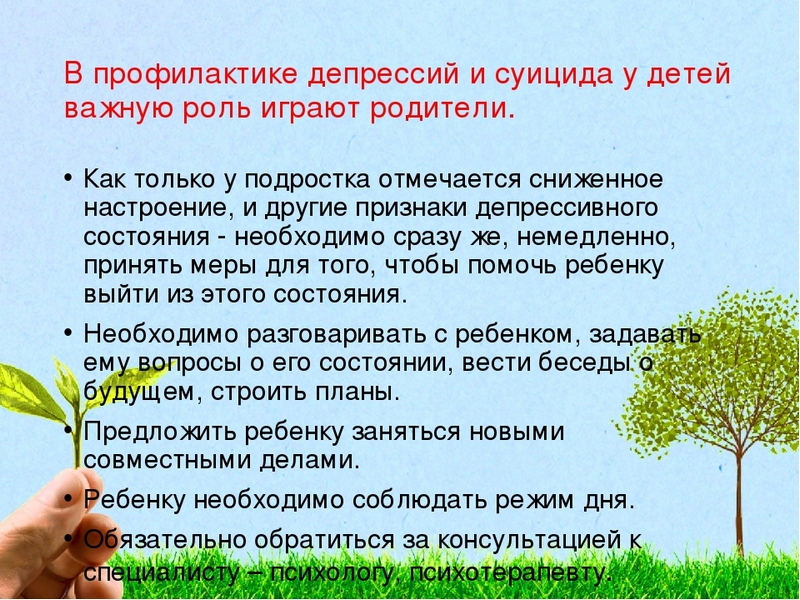 В профилактике депрессий и суицида у детей важную роль играют родители.

• Как только у подростка отмечается сниженное настроение, и другие признаки депрессивного состояния - необходимо сразу же, немедленно, принять меры для того, чтобы помочь ребенку выйти из этого состояния.

• Необходимо разговаривать с ребенком, задавать ему вопросы о его состоянии, вести беседы о будущем, строить планы.

• Предложить ребенку заняться новыми совместными делами.

• Ребенку необходимо соблюдать режим дня.

• Обязательно обратиться за консультацией к специалисту – психологу, психотерапевту.